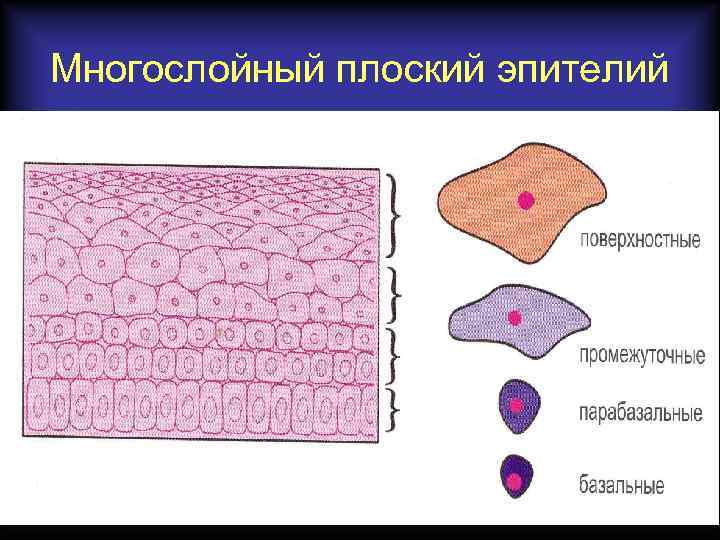 Многослойный плоский эпителий

поверхностные

промежуточные

парабазальные

базальные